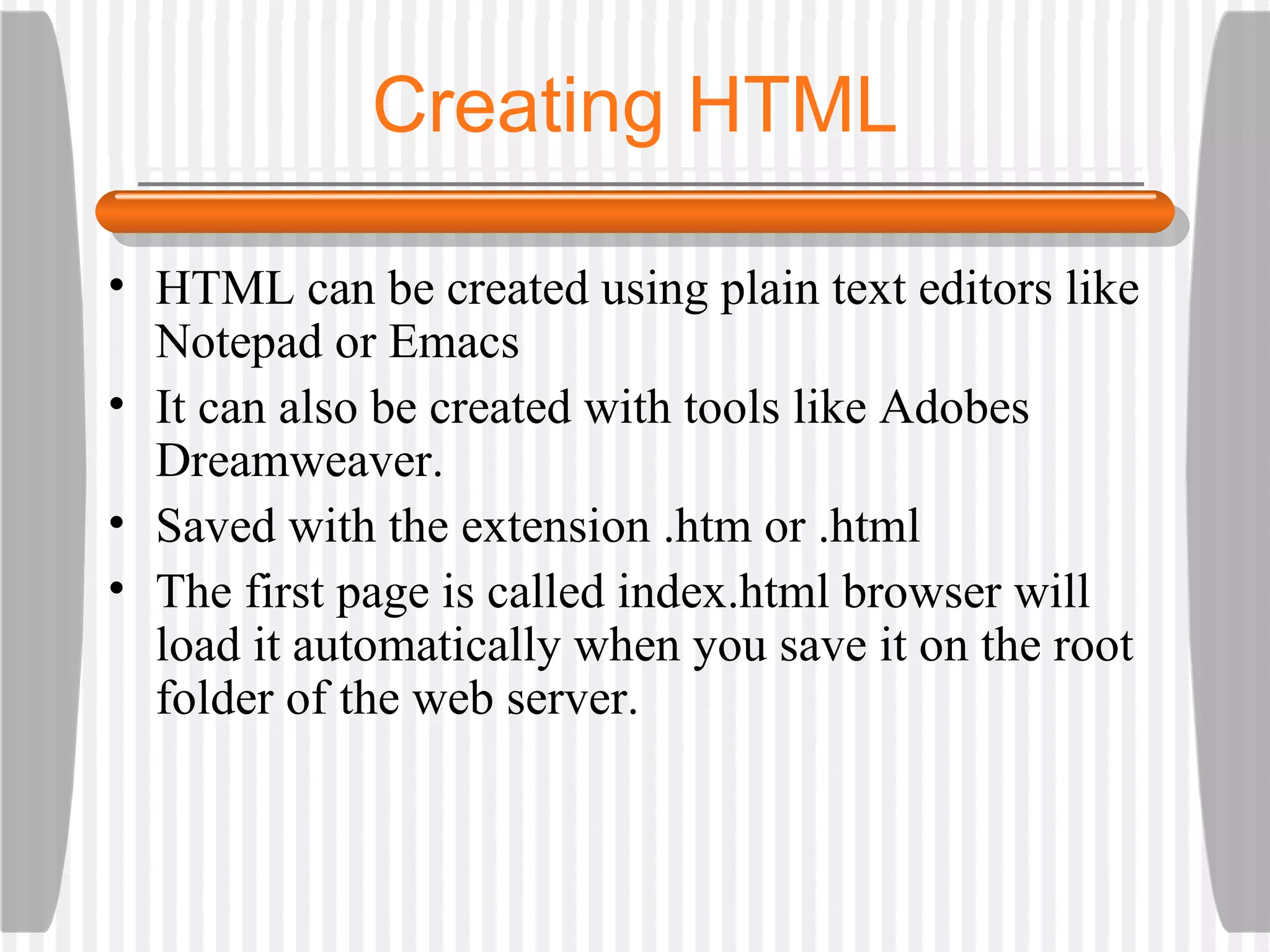 Creating HTML

• HTML can be created using plain text editors like Notepad or Emacs
• It can also be created with tools like Adobes Dreamweaver.
• Saved with the extension .htm or .html
• The first page is called index.html browser will load it automatically when you save it on the root folder of the web server.